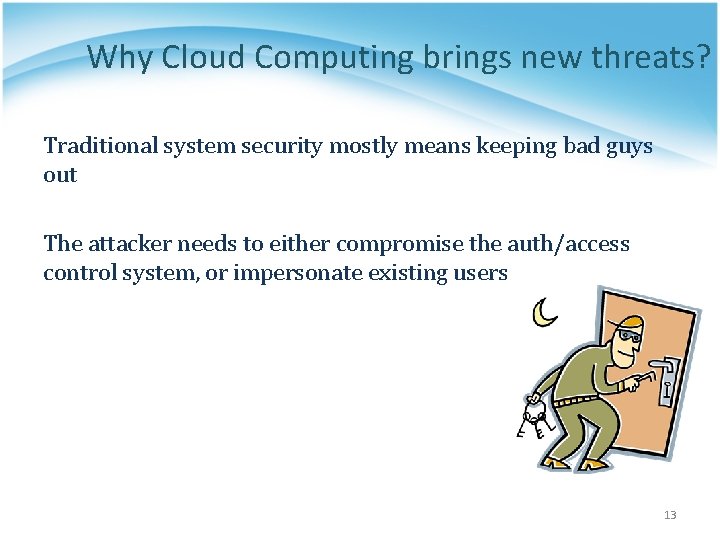 Why Cloud Computing brings new threats?

Traditional system security mostly means keeping bad guys out

The attacker needs to either compromise the auth/access control system, or impersonate existing users

13